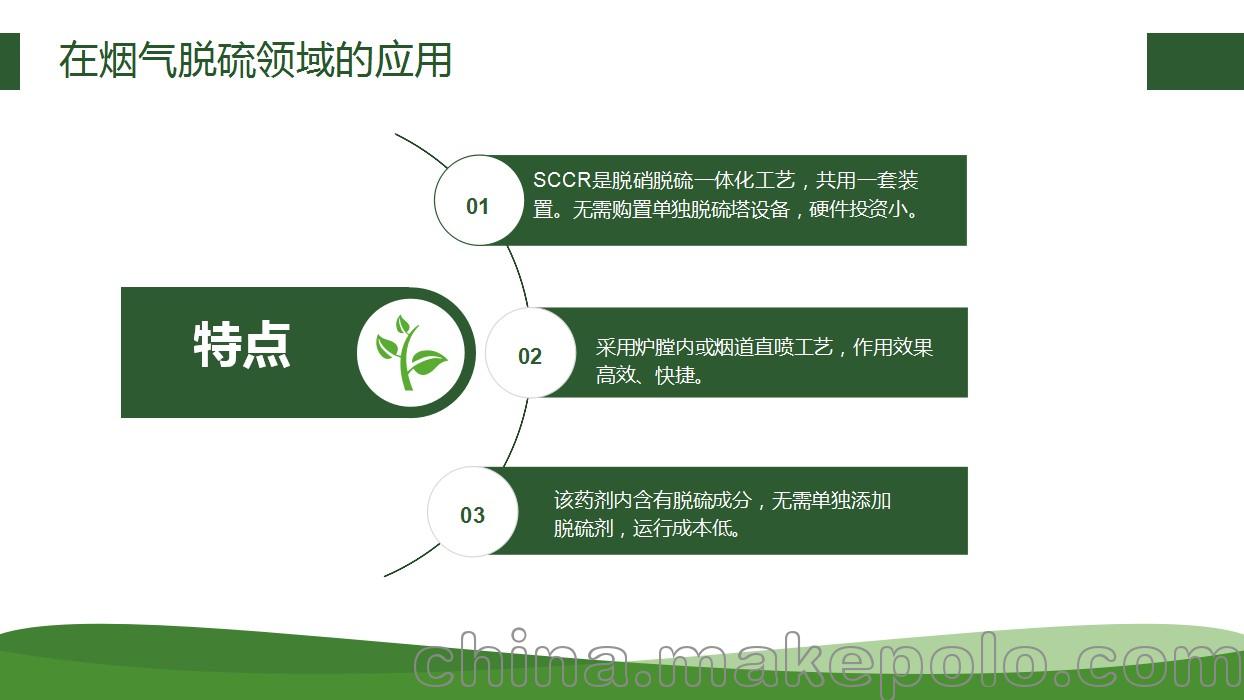 在烟气脱硫领域的应用

特点

01
SCCR是脱硝脱硫一体化工艺，共用一套装置。无需购置单独脱硫塔设备，硬件投资小。

02
采用炉膛内或烟道直喷工艺，作用效果高效、快捷。

03
该药剂内含有脱硫成分，无需单独添加脱硫剂，运行成本低。

china.makepolo.com